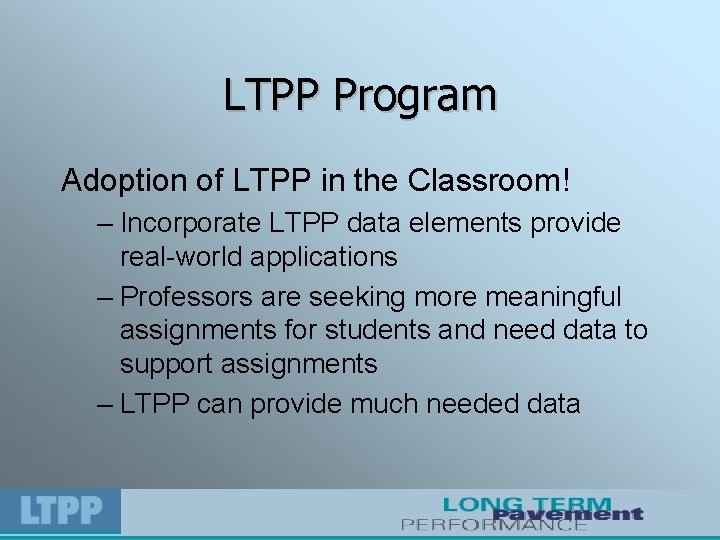 LTPP Program

Adoption of LTPP in the Classroom!

– Incorporate LTPP data elements provide real-world applications

– Professors are seeking more meaningful assignments for students and need data to support assignments

– LTPP can provide much needed data

LTPP

LONG TERM Pavement PERFORMANCE